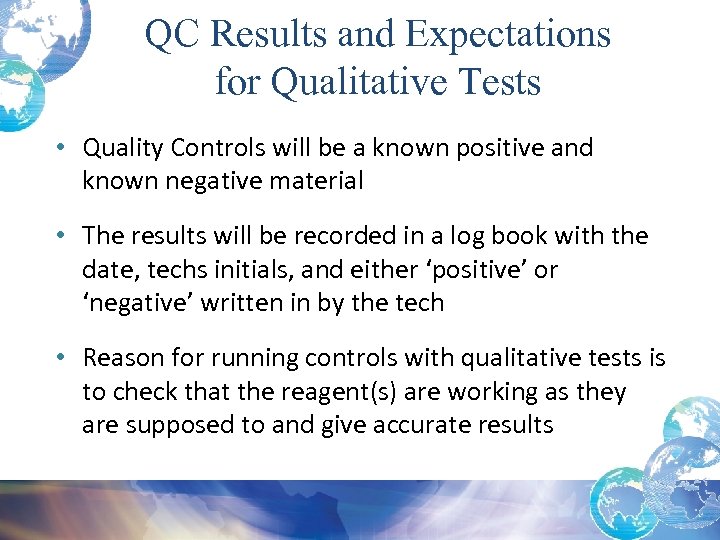 QC Results and Expectations for Qualitative Tests

• Quality Controls will be a known positive and known negative material

• The results will be recorded in a log book with the date, techs initials, and either ‘positive’ or ‘negative’ written in by the tech

• Reason for running controls with qualitative tests is to check that the reagent(s) are working as they are supposed to and give accurate results